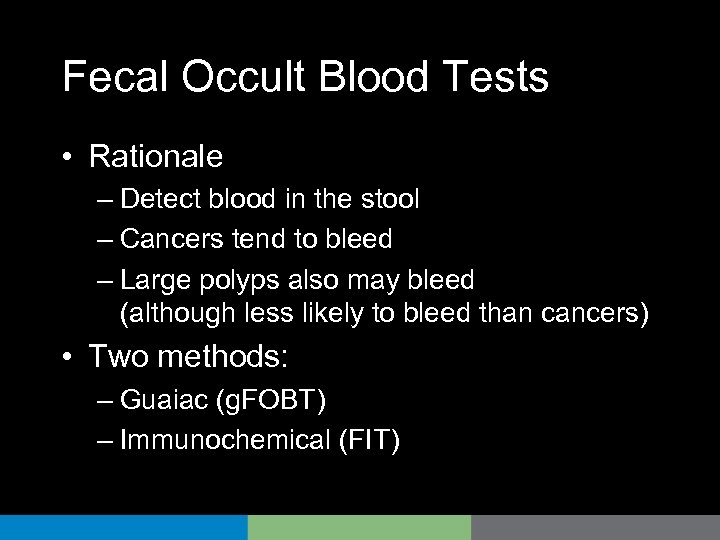 Fecal Occult Blood Tests

• Rationale
– Detect blood in the stool
– Cancers tend to bleed
– Large polyps also may bleed (although less likely to bleed than cancers)

• Two methods:
– Guaiac (gFOBT)
– Immunochemical (FIT)